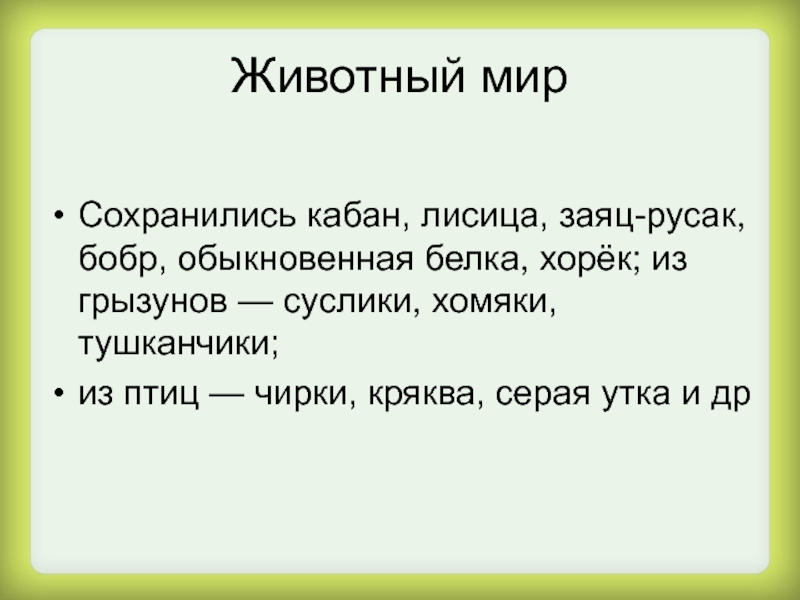 Животный мир

• Сохранились кабан, лисица, заяц-русак, бобр, обыкновенная белка, хорёк; из грызунов — суслики, хомяки, тушканчики;
• из птиц — чирки, кряква, серая утка и др